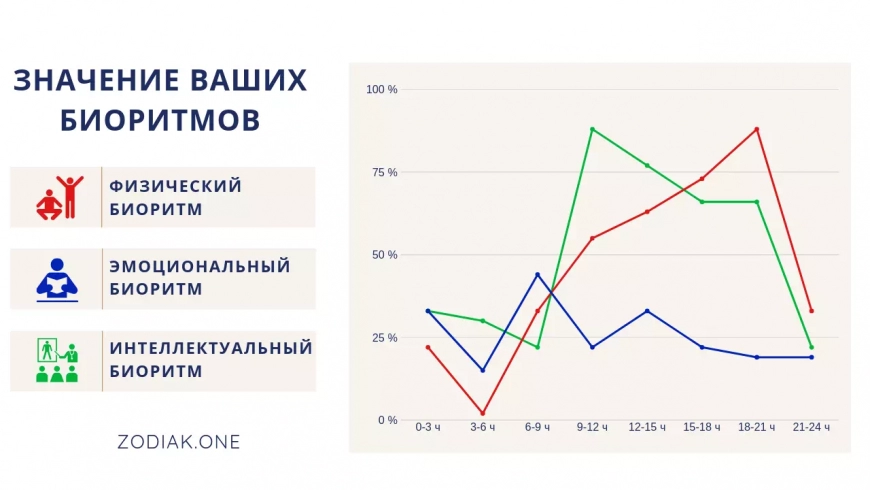 ЗНАЧЕНИЕ ВАШИХ БИОРИТМОВ

ФИЗИЧЕСКИЙ БИОРИТМ

ЭМОЦИОНАЛЬНЫЙ БИОРИТМ

ИНТЕЛЛЕКТУАЛЬНЫЙ БИОРИТМ

ZODIAK.ONE

100 %
75 %
50 %
25 %
0 %

0-3 ч
3-6 ч
6-9 ч
9-12 ч
12-15 ч
15-18 ч
18-21 ч
21-24 ч